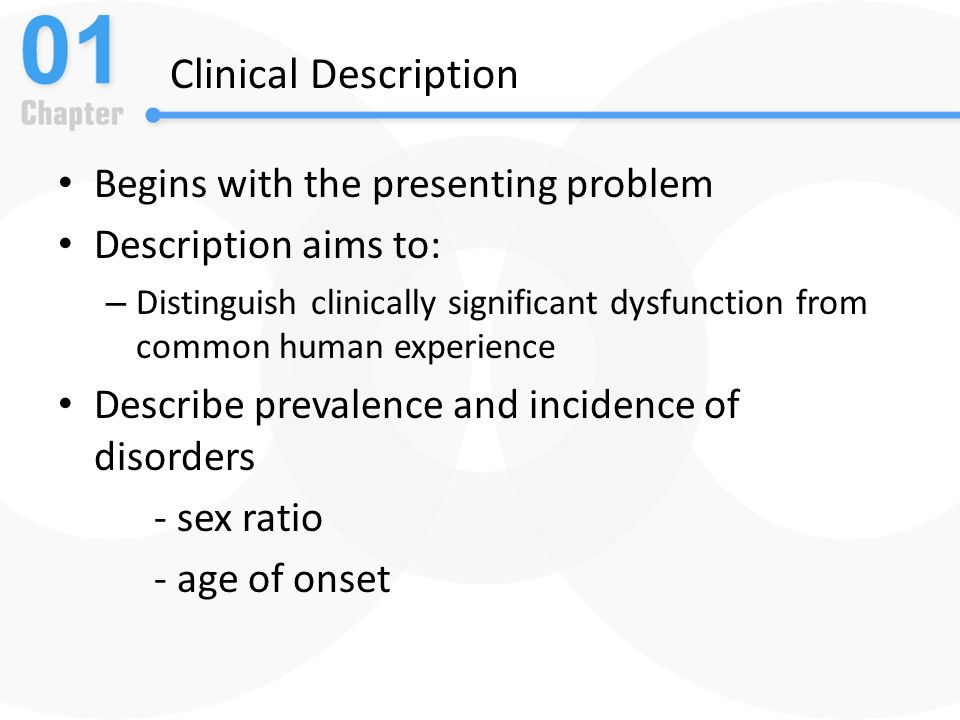 01
Chapter

Clinical Description

• Begins with the presenting problem
• Description aims to:
– Distinguish clinically significant dysfunction from common human experience
• Describe prevalence and incidence of disorders
- sex ratio
- age of onset